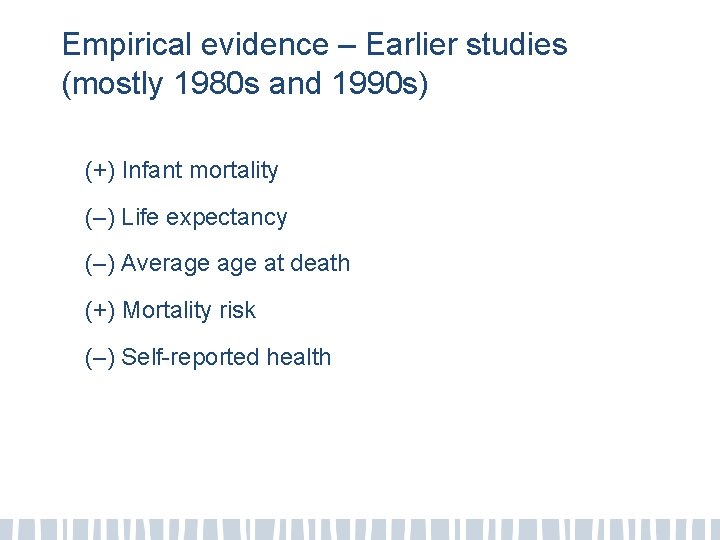 Empirical evidence – Earlier studies (mostly 1980s and 1990s)

(+) Infant mortality

(–) Life expectancy

(–) Average age at death

(+) Mortality risk

(–) Self-reported health